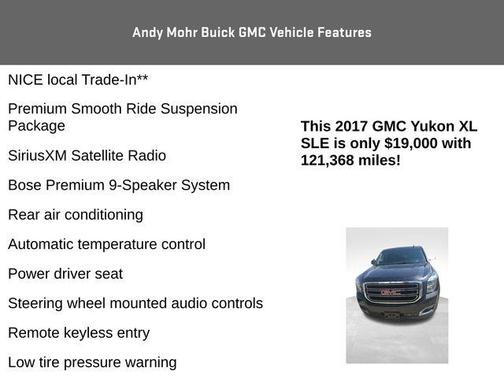 Andy Mohr Buick GMC Vehicle Features

NICE local Trade-In**

Premium Smooth Ride Suspension Package

SiriusXM Satellite Radio

Bose Premium 9-Speaker System

Rear air conditioning

Automatic temperature control

Power driver seat

Steering wheel mounted audio controls

Remote keyless entry

Low tire pressure warning

This 2017 GMC Yukon XL SLE is only $19,000 with 121,368 miles!

GMC